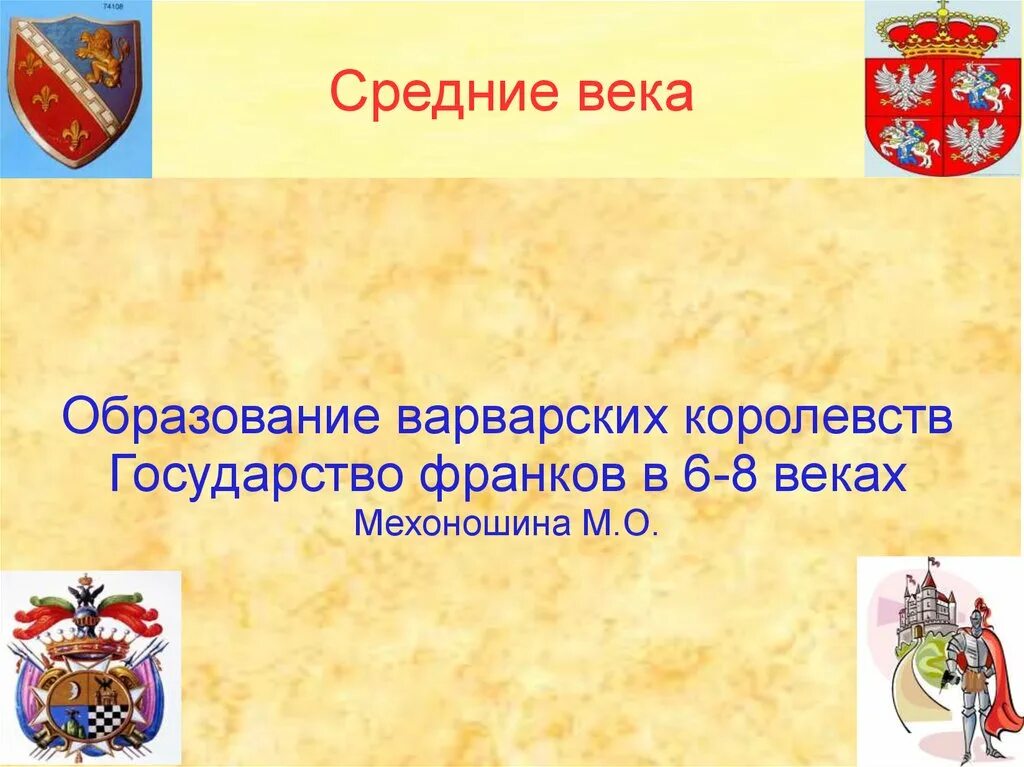 74108

Средние века

Образование варварских королевств
Государство франков в 6-8 веках
Мехоношина М.О.